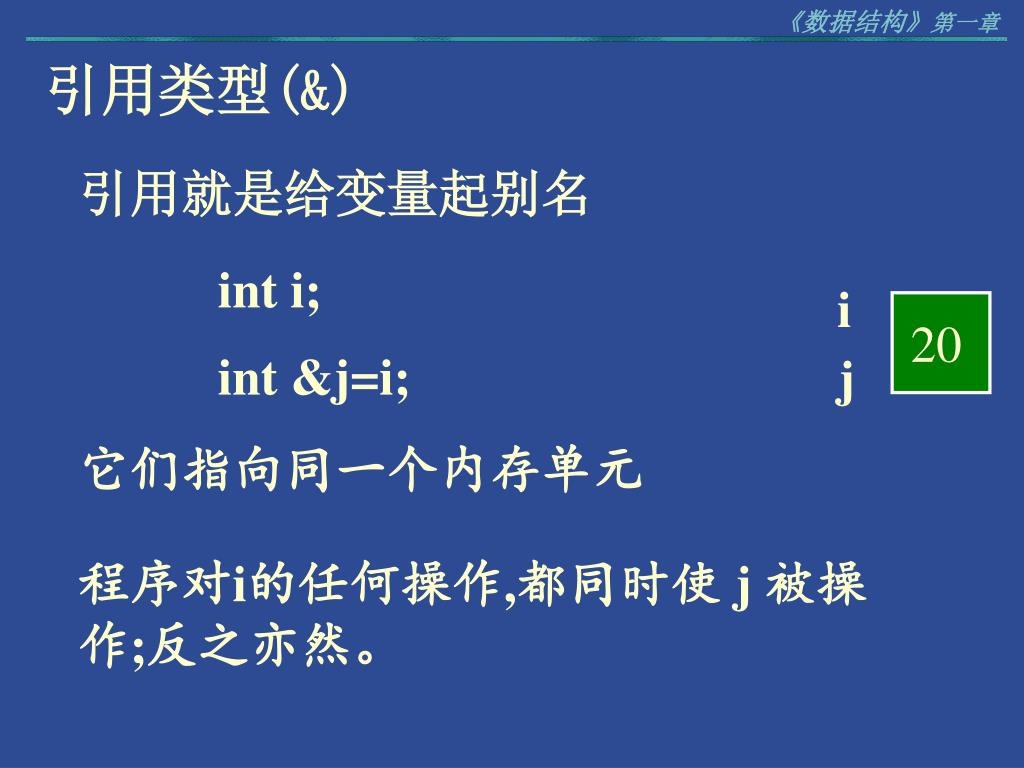 《数据结构》第一章

引用类型(&)

引用就是给变量起别名

int i;

int &j=i;

i

j

20

它们指向同一个内存单元

程序对i的任何操作,都同时使 j 被操作;反之亦然。